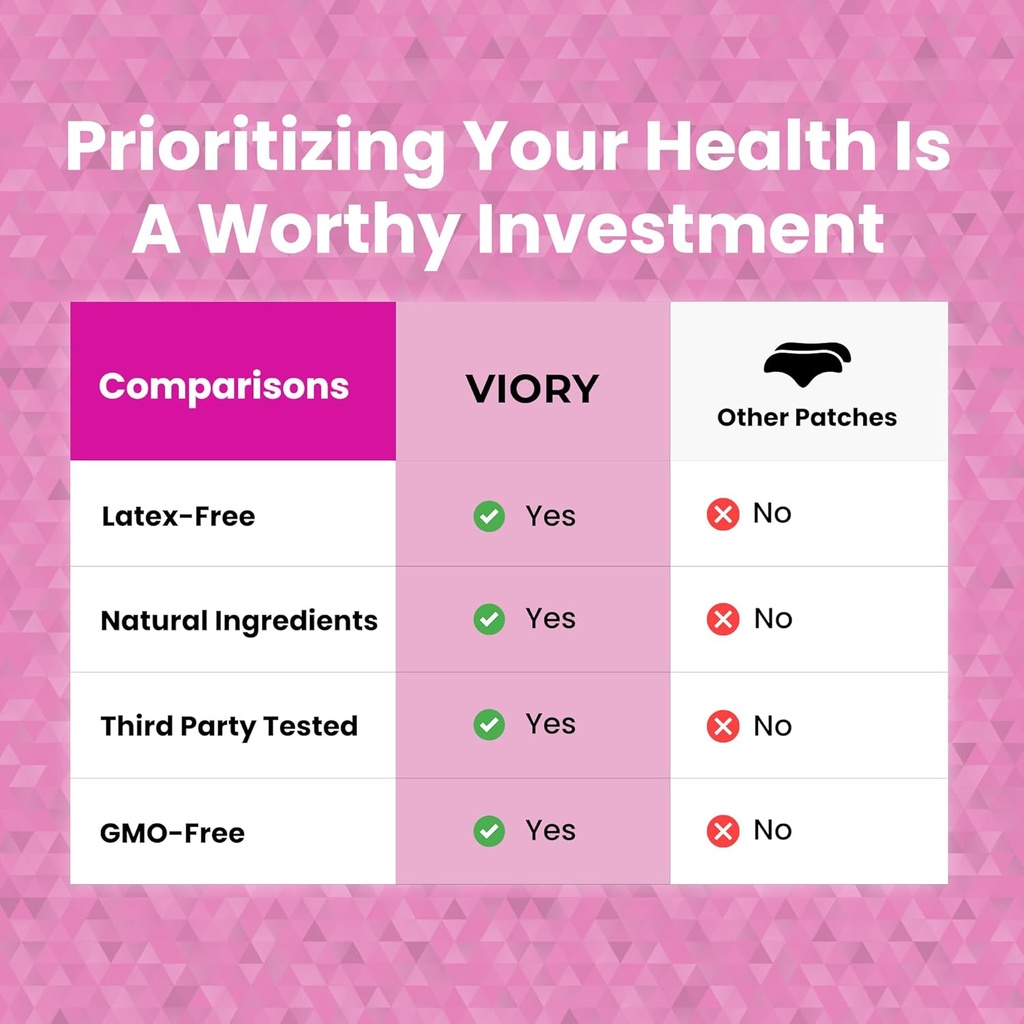 Prioritizing Your Health Is A Worthy Investment

| Comparisons | VIORY | Other Patches |
|---|---|---|
| Latex-Free | Yes | No |
| Natural Ingredients | Yes | No |
| Third Party Tested | Yes | No |
| GMO-Free | Yes | No |